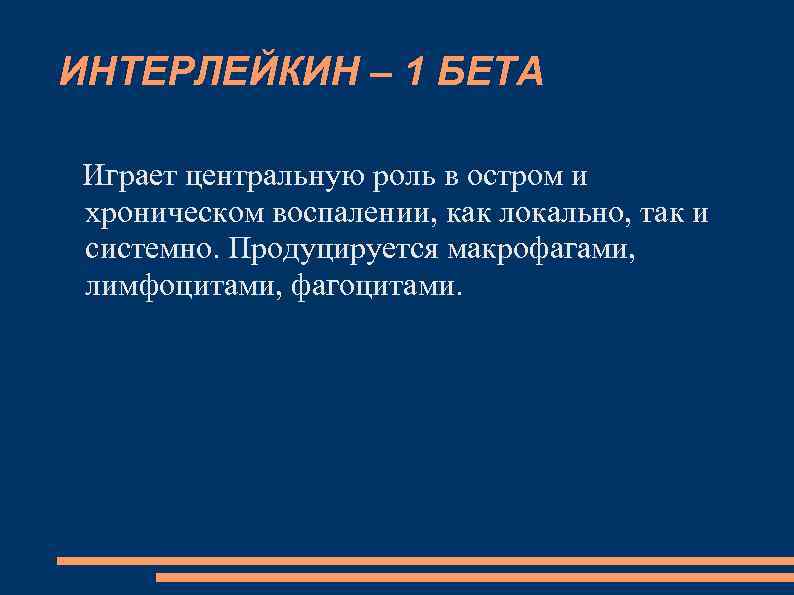 ИНТЕРЛЕЙКИН – 1 БЕТА

Играет центральную роль в остром и хроническом воспалении, как локально, так и системно. Продуцируется макрофагами, лимфоцитами, фагоцитами.